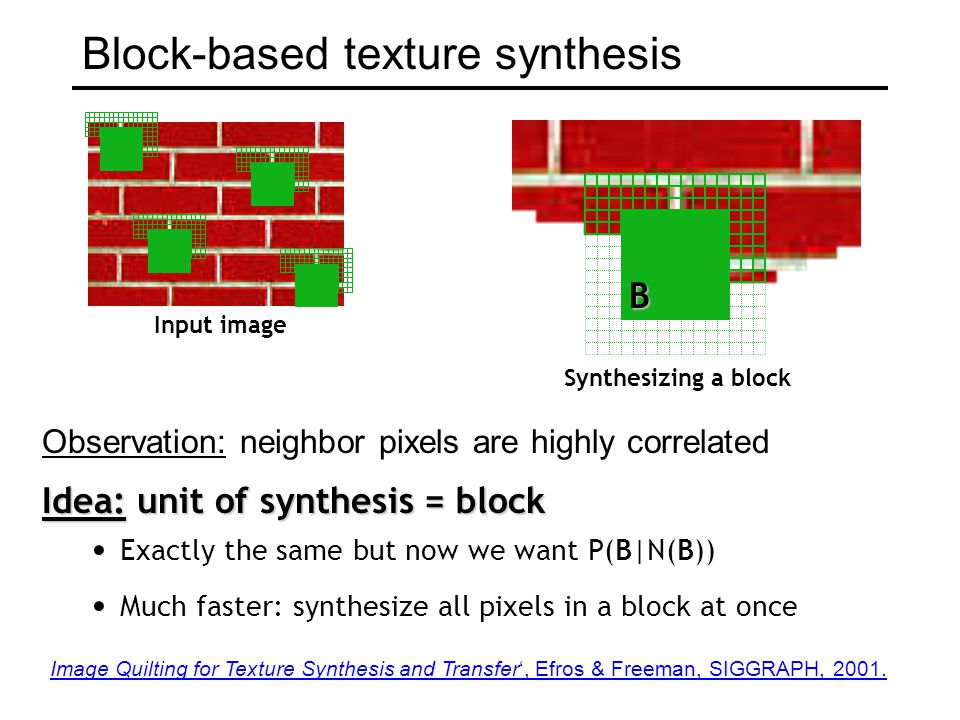 Block-based texture synthesis

Input image

B

Synthesizing a block

Observation: neighbor pixels are highly correlated

Idea: unit of synthesis = block

• Exactly the same but now we want P(B|N(B))

• Much faster: synthesize all pixels in a block at once

Image Quilting for Texture Synthesis and Transfer', Efros & Freeman, SIGGRAPH, 2001.